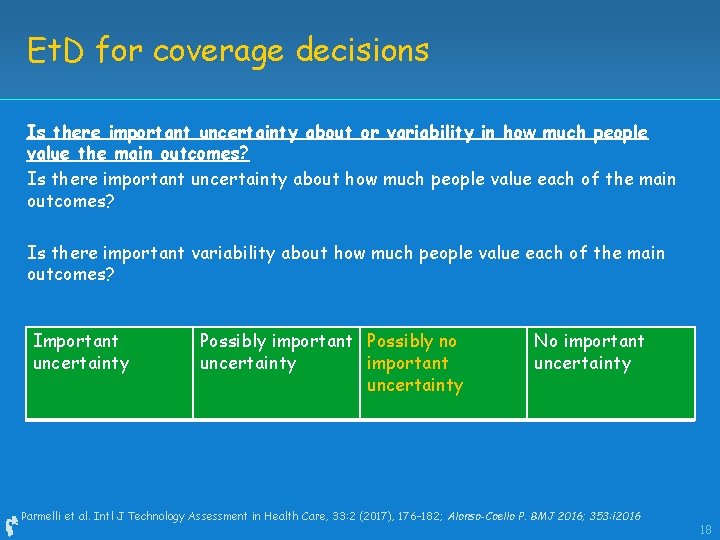 EtD for coverage decisions

Is there important uncertainty about or variability in how much people value the main outcomes?

Is there important uncertainty about how much people value each of the main outcomes?

Is there important variability about how much people value each of the main outcomes?

| Important uncertainty | Possibly important uncertainty | Possibly no important uncertainty | No important uncertainty |
|---|---|---|---|

Parmelli et al. Intl J Technology Assessment in Health Care, 33:2 (2017), 176-182; Alonso-Coello P. BMJ 2016; 353:i2016

18